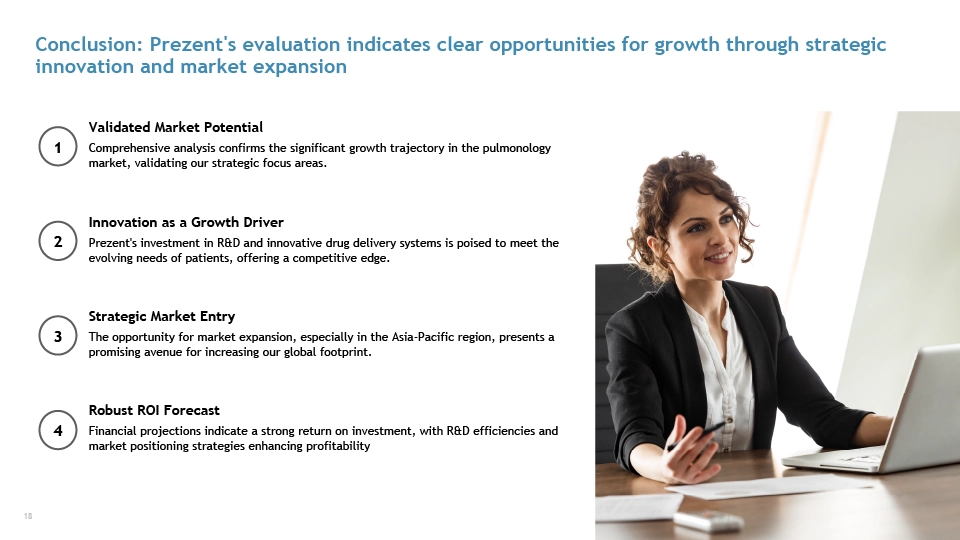 Conclusion: Prezent's evaluation indicates clear opportunities for growth through strategic innovation and market expansion

1

Validated Market Potential

Comprehensive analysis confirms the significant growth trajectory in the pulmonology market, validating our strategic focus areas.

2

Innovation as a Growth Driver

Prezent's investment in R&D and innovative drug delivery systems is poised to meet the evolving needs of patients, offering a competitive edge.

3

Strategic Market Entry

The opportunity for market expansion, especially in the Asia-Pacific region, presents a promising avenue for increasing our global footprint.

4

Robust ROI Forecast

Financial projections indicate a strong return on investment, with R&D efficiencies and market positioning strategies enhancing profitability

18